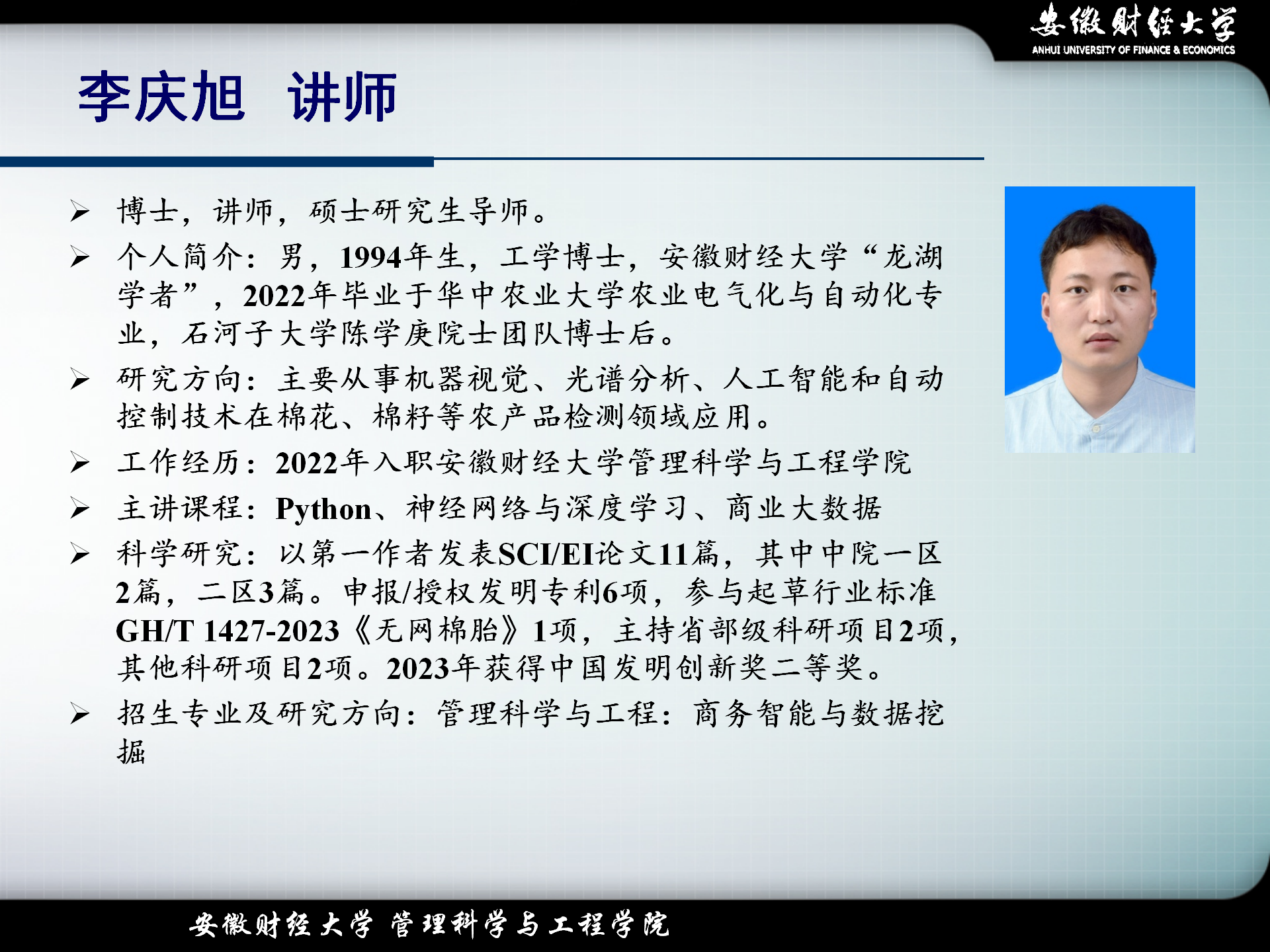 安徽财经大学
ANHUI UNIVERSITY OF FINANCE & ECONOMICS

李庆旭 讲师

➢ 博士，讲师，硕士研究生导师。

➢ 个人简介：男，1994年生，工学博士，安徽财经大学“龙湖学者”，2022年毕业于华中农业大学农业电气化与自动化专业，石河子大学陈学庚院士团队博士后。

➢ 研究方向：主要从事机器视觉、光谱分析、人工智能和自动控制技术在棉花、棉籽等农产品检测领域应用。

➢ 工作经历：2022年入职安徽财经大学管理科学与工程学院

➢ 主讲课程：Python、神经网络与深度学习、商业大数据

➢ 科学研究：以第一作者发表SCI/EI论文11篇，其中中院一区2篇，二区3篇。申报/授权发明专利6项，参与起草行业标准GH/T 1427-2023《无网棉胎》1项，主持省部级科研项目2项，其他科研项目2项。2023年获得中国发明创新奖二等奖。

➢ 招生专业及研究方向：管理科学与工程：商务智能与数据挖掘

安徽财经大学 管理科学与工程学院